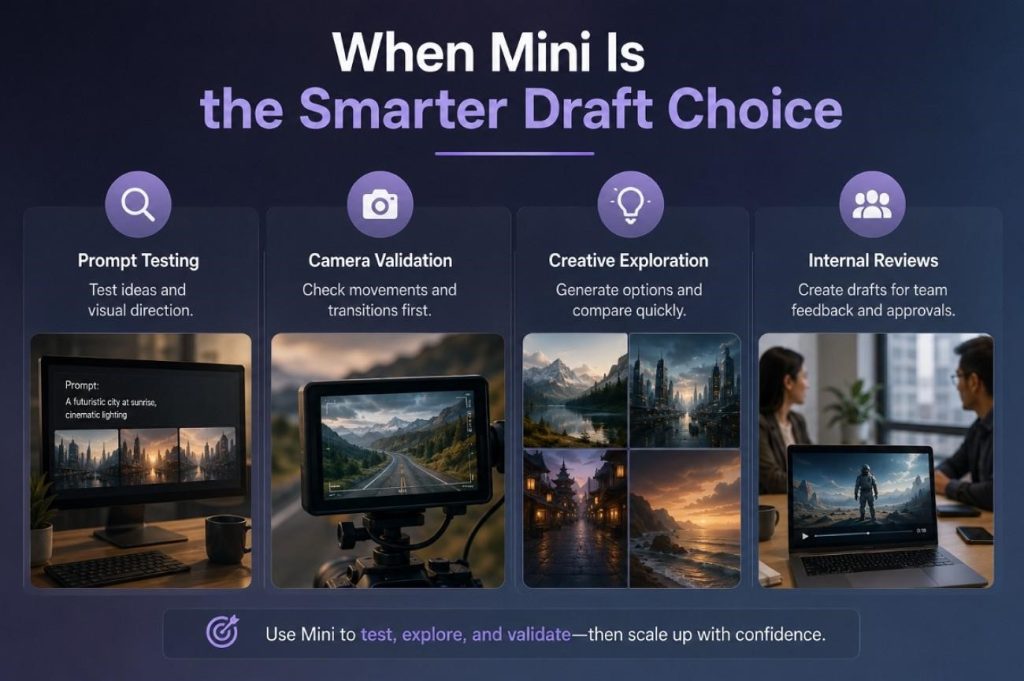 When Mini Is
the Smarter Draft Choice

Prompt Testing
Test ideas and visual direction.

Prompt:
A futuristic city at sunrise, cinematic lighting

Camera Validation
Check movements and transitions first.

Creative Exploration
Generate options and compare quickly.

Internal Reviews
Create drafts for team feedback and approvals.

Use Mini to test, explore, and validate—then scale up with confidence.